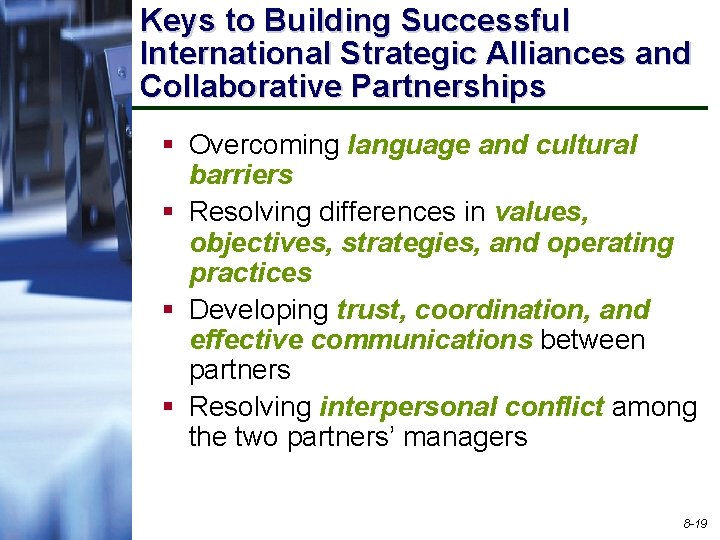 Keys to Building Successful International Strategic Alliances and Collaborative Partnerships

▪ Overcoming language and cultural barriers

▪ Resolving differences in values, objectives, strategies, and operating practices

▪ Developing trust, coordination, and effective communications between partners

▪ Resolving interpersonal conflict among the two partners' managers

8-19